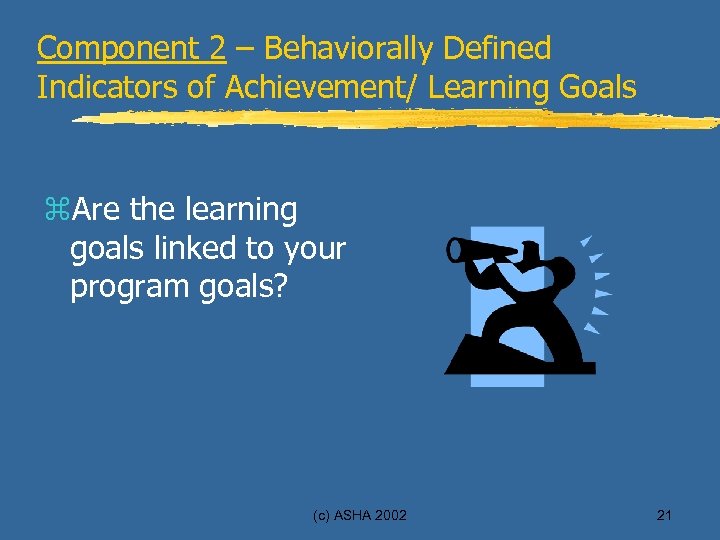 Component 2 – Behaviorally Defined Indicators of Achievement/ Learning Goals

⌘Are the learning goals linked to your program goals?

(c) ASHA 2002

21